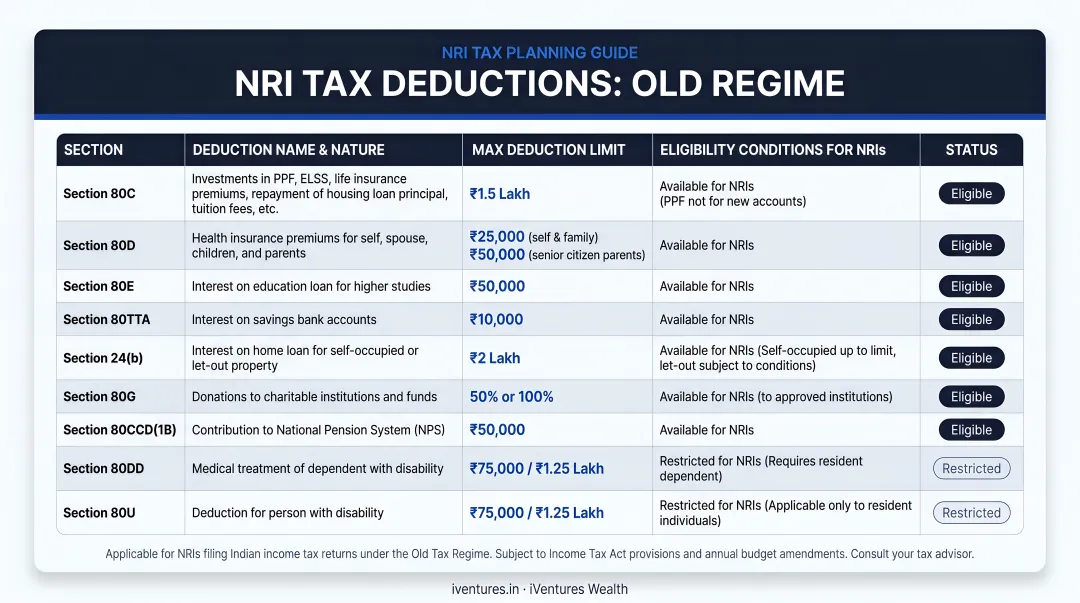 NRI TAX PLANNING GUIDE

NRI TAX DEDUCTIONS: OLD REGIME

| SECTION | DEDUCTION NAME & NATURE | MAX DEDUCTION LIMIT | ELIGIBILITY CONDITIONS FOR NRIs | STATUS |
|---|---|---|---|---|
| Section 80C | Investments in PPF, ELSS, life insurance premiums, repayment of housing loan principal, tuition fees, etc. | ₹1.5 Lakh | Available for NRIs (PPF not for new accounts) | Eligible |
| Section 80D | Health insurance premiums for self, spouse, children, and parents | ₹25,000 (self & family) ₹50,000 (senior citizen parents) | Available for NRIs | Eligible |
| Section 80E | Interest on education loan for higher studies | ₹50,000 | Available for NRIs | Eligible |
| Section 80TTA | Interest on savings bank accounts | ₹10,000 | Available for NRIs | Eligible |
| Section 24(b) | Interest on home loan for self-occupied or let-out property | ₹2 Lakh | Available for NRIs (Self-occupied up to limit, let-out subject to conditions) | Eligible |
| Section 80G | Donations to charitable institutions and funds | 50% or 100% | Available for NRIs (to approved institutions) | Eligible |
| Section 80CCD(1B) | Contribution to National Pension System (NPS) | ₹50,000 | Available for NRIs | Eligible |
| Section 80DD | Medical treatment of dependent with disability | ₹75,000 / ₹1.25 Lakh | Restricted for NRIs (Requires resident dependent) | Restricted |
| Section 80U | Deduction for person with disability | ₹75,000 / ₹1.25 Lakh | Restricted for NRIs (Applicable only to resident individuals) | Restricted |

Applicable for NRIs filing Indian income tax returns under the Old Tax Regime. Subject to Income Tax Act provisions and annual budget amendments. Consult your tax advisor.

iventures.in · iVentures Wealth